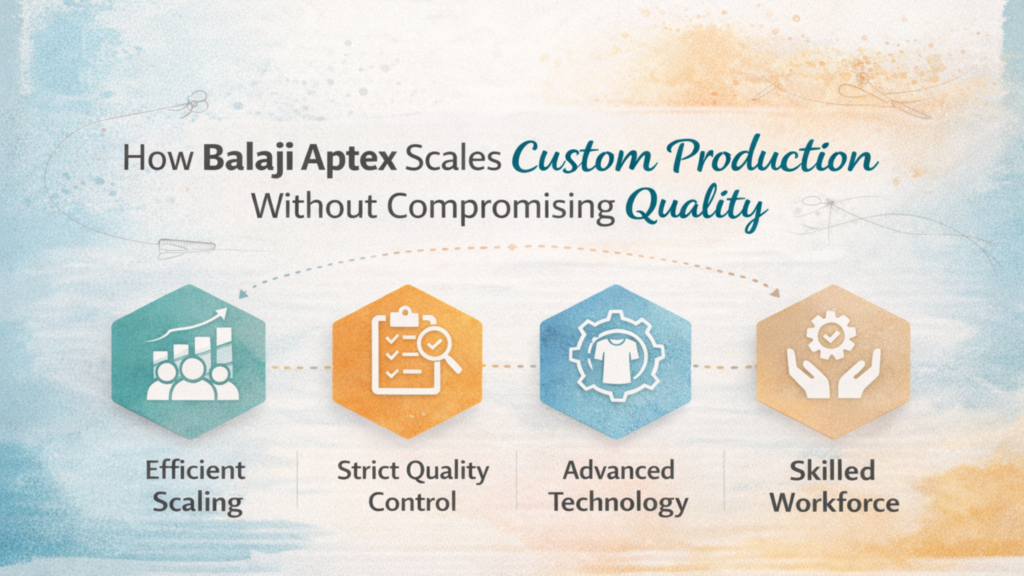 How Balaji Aptex Scales Custom Production Without Compromising Quality

Efficient Scaling

Strict Quality Control

Advanced Technology

Skilled Workforce